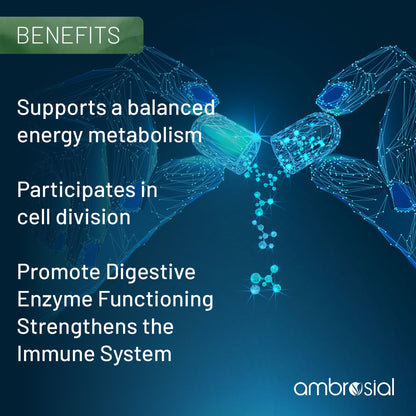 BENEFITS

Supports a balanced energy metabolism

Participates in cell division

Promote Digestive Enzyme Functioning Strengthens the Immune System

ambrosial